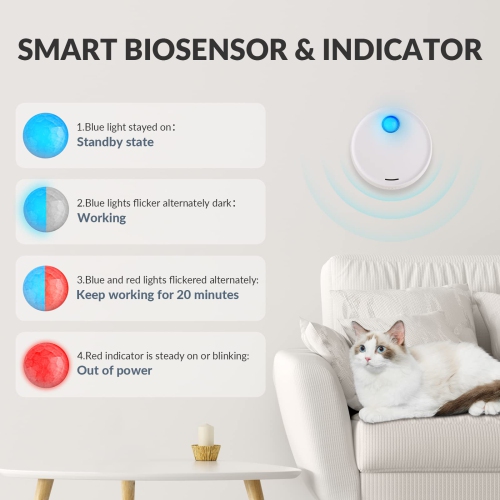 SMART BIOSENSOR & INDICATOR

1.Blue light stayed on:
Standby state

2.Blue lights flicker alternately dark:
Working

3.Blue and red lights flickered alternately:
Keep working for 20 minutes

4.Red indicator is steady on or blinking:
Out of power